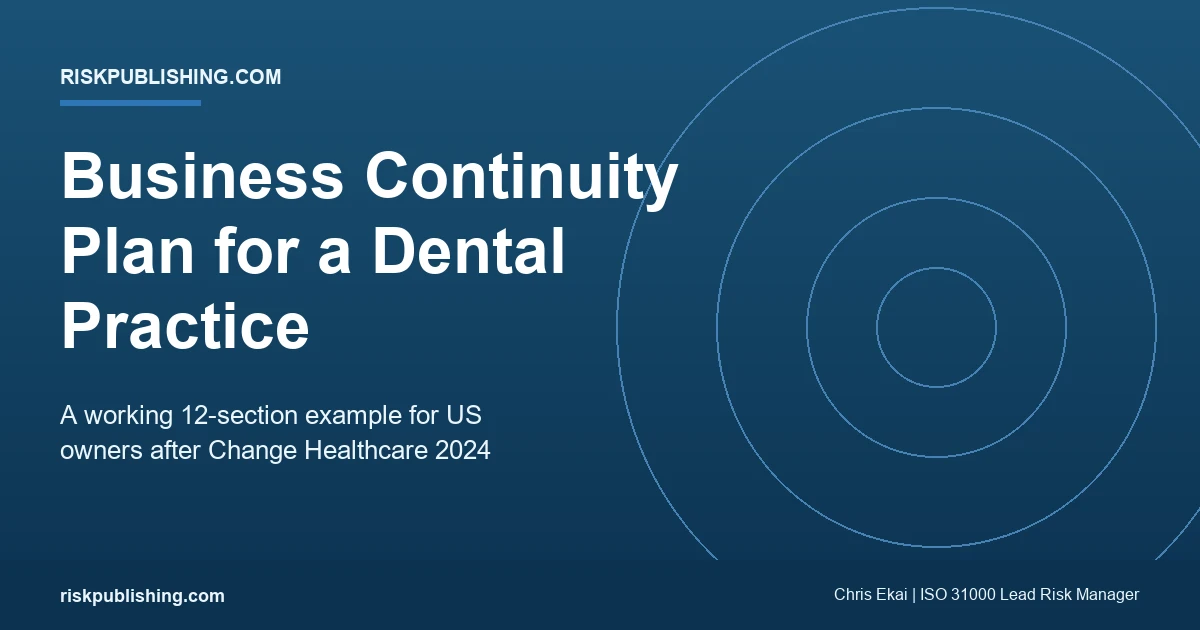 RISKPUBLISHING.COM

Business Continuity Plan for a Dental Practice

A working 12-section example for US owners after Change Healthcare 2024

riskpublishing.com

Chris Ekai | ISO 31000 Lead Risk Manager